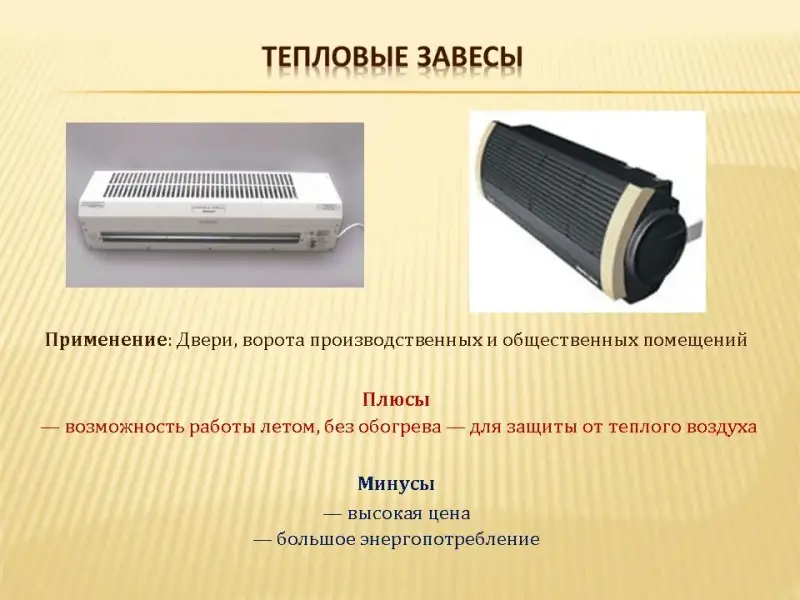 ТЕПЛОВЫЕ ЗАВЕСЫ

Применение: Двери, ворота производственных и общественных помещений

Плюсы
— возможность работы летом, без обогрева — для защиты от теплого воздуха

Минусы
— высокая цена
— большое энергопотребление